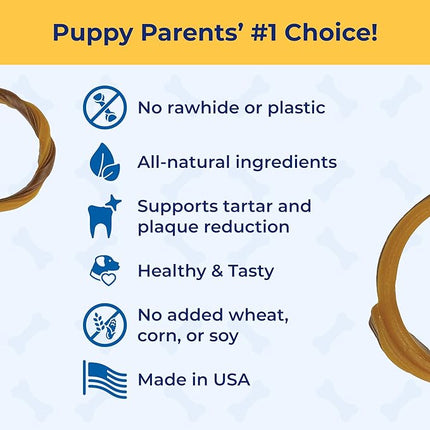 Puppy Parents' #1 Choice!

No rawhide or plastic

All-natural ingredients

Supports tartar and plaque reduction

Healthy & Tasty

No added wheat, corn, or soy

Made in USA